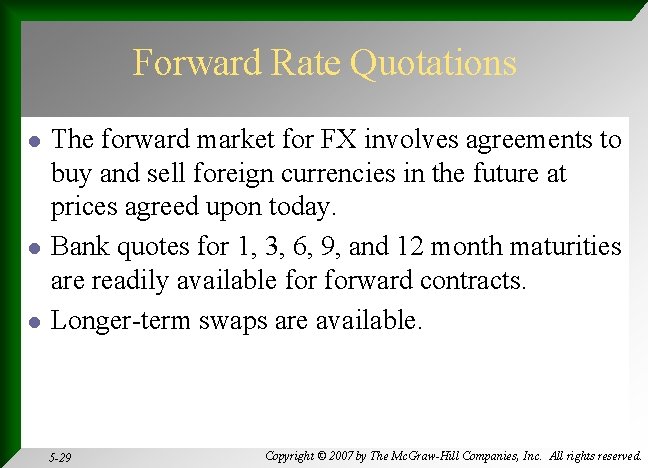 Forward Rate Quotations

- The forward market for FX involves agreements to buy and sell foreign currencies in the future at prices agreed upon today.
- Bank quotes for 1, 3, 6, 9, and 12 month maturities are readily available for forward contracts.
- Longer-term swaps are available.

5-29

Copyright © 2007 by The McGraw-Hill Companies, Inc. All rights reserved.